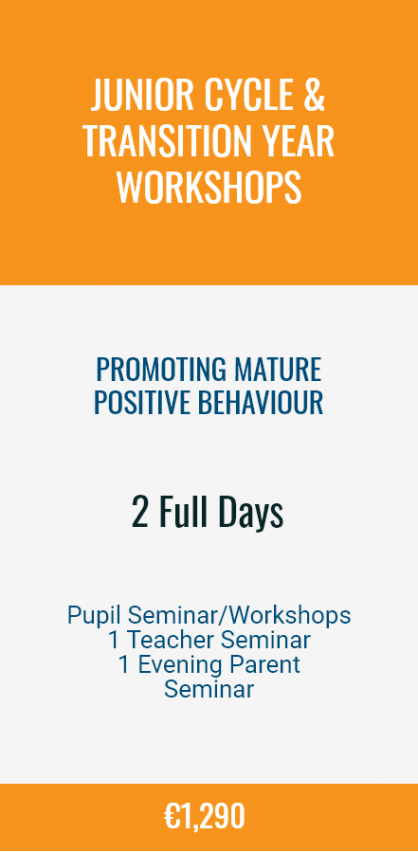 JUNIOR CYCLE & TRANSITION YEAR WORKSHOPS

PROMOTING MATURE POSITIVE BEHAVIOUR

2 Full Days

Pupil Seminar/Workshops
1 Teacher Seminar
1 Evening Parent Seminar

€1,290